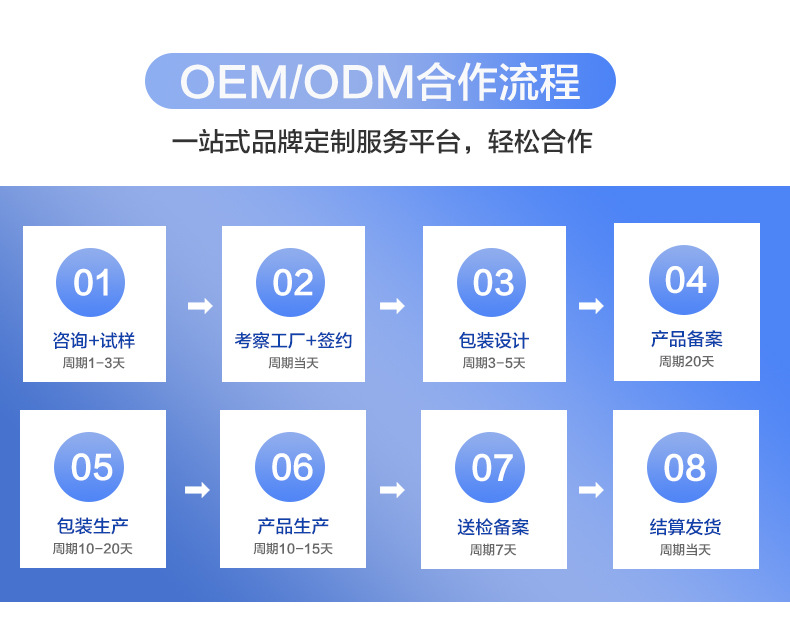 OEM/ODM合作流程

一站式品牌定制服务平台，轻松合作

01
咨询+试样
周期1-3天

02
考察工厂+签约
周期当天

03
包装设计
周期3-5天

04
产品备案
周期20天

05
包装生产
周期10-20天

06
产品生产
周期10-15天

07
送检备案
周期7天

08
结算发货
周期当天